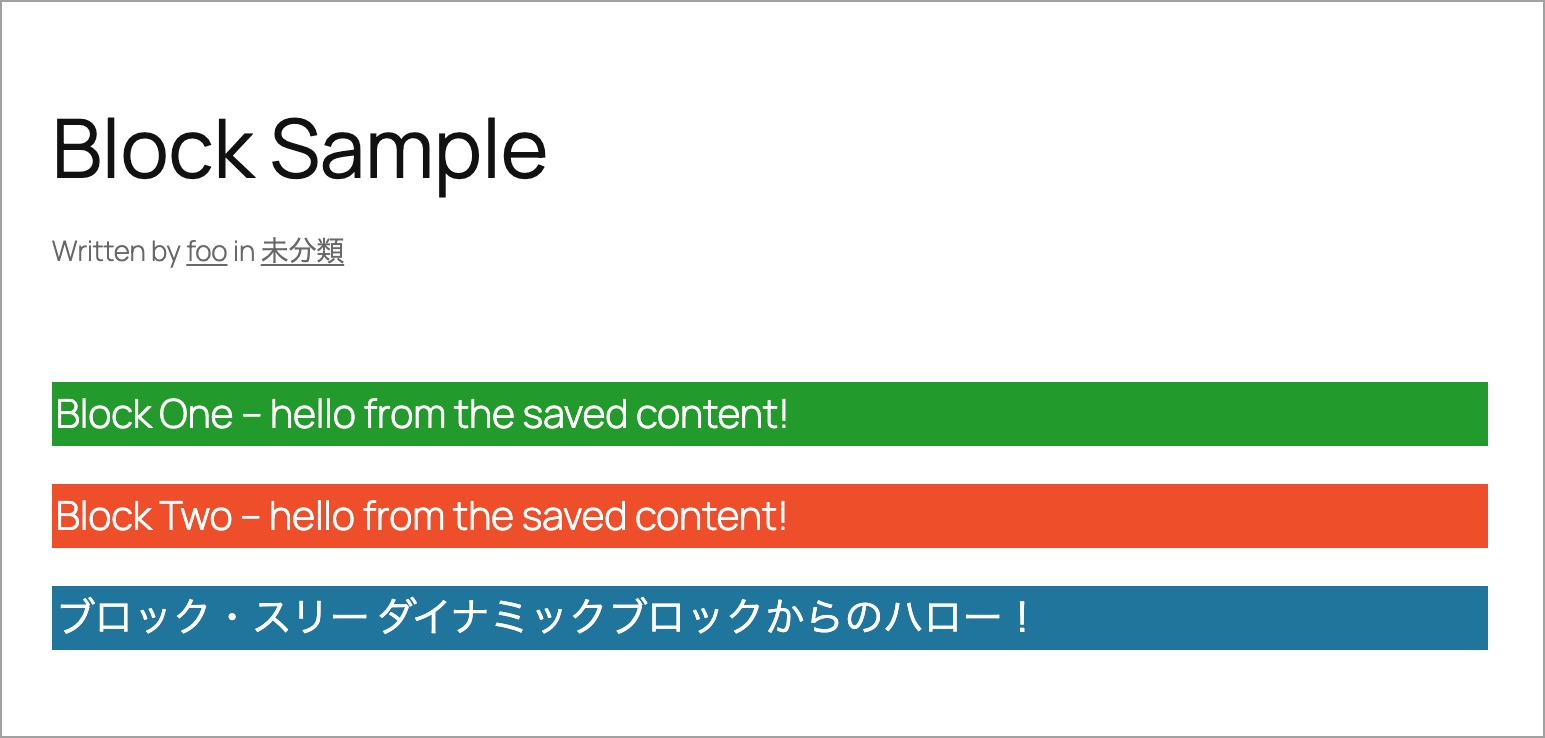 Block Sample

Written by foo in 未分類

Block One – hello from the saved content!

Block Two – hello from the saved content!

ブロック・スリー ダイナミックブロックからのハロー！